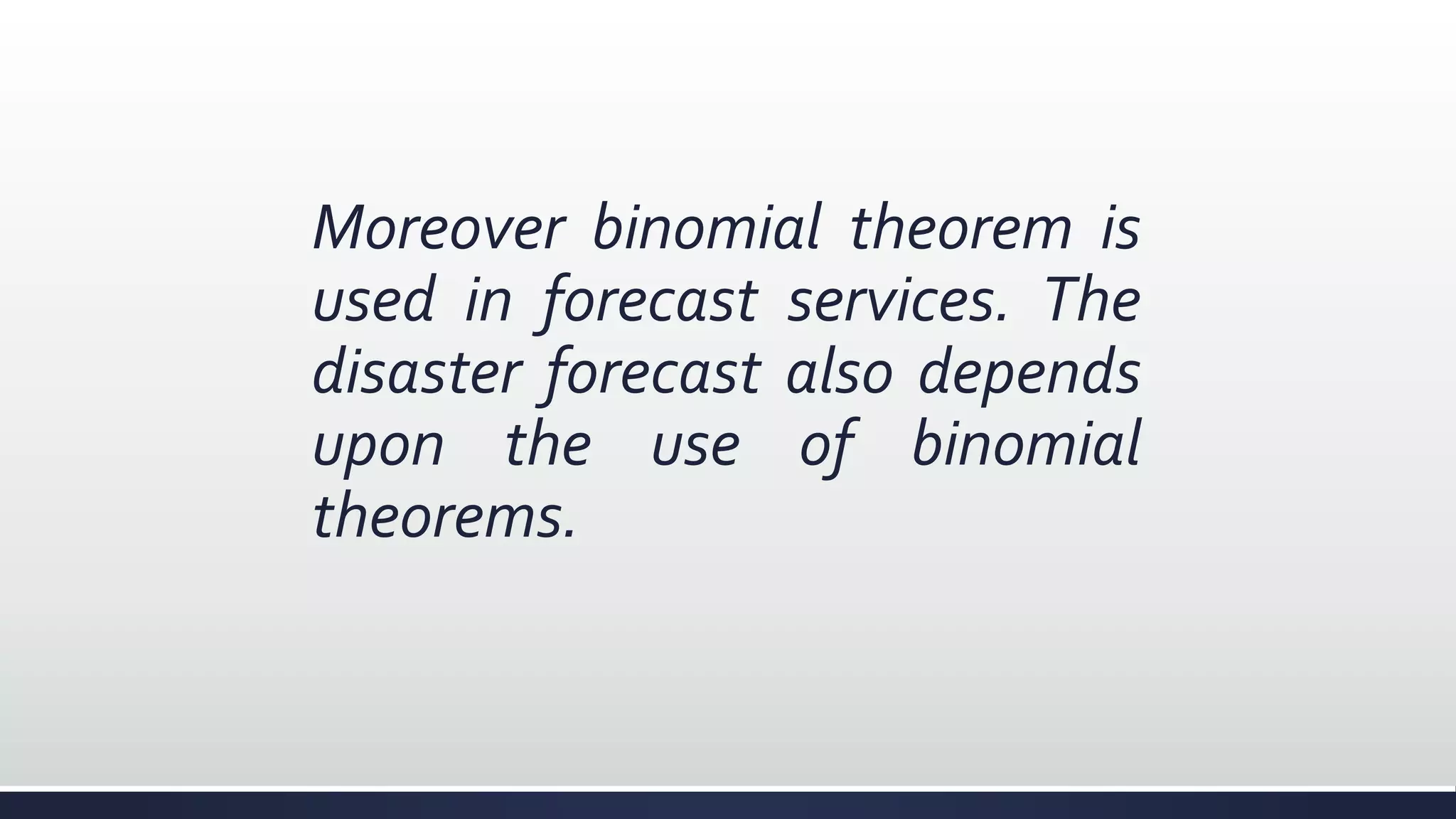 Moreover binomial theorem is used in forecast services. The disaster forecast also depends upon the use of binomial theorems.